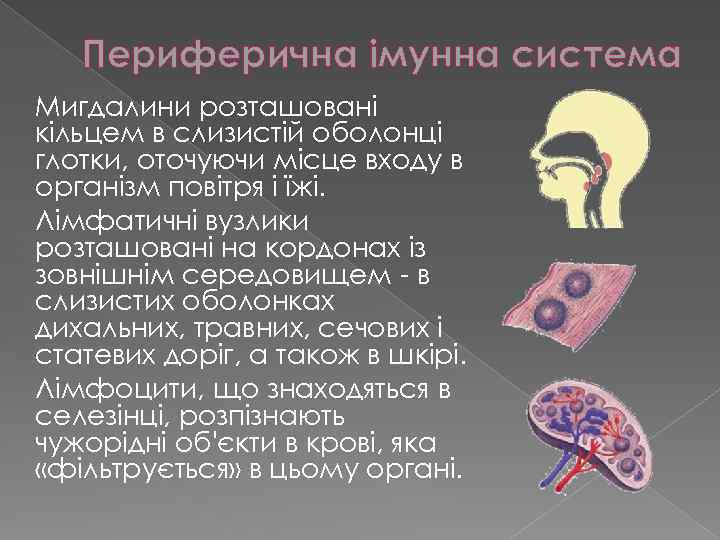 Периферична імунна система

Мигдалини розташовані кільцем в слизистій оболонці глотки, оточуючи місце входу в організм повітря і їжі.

Лімфатичні вузлики розташовані на кордонах із зовнішнім середовищем - в слизистих оболонках дихальних, травних, сечових і статевих доріг, а також в шкірі.

Лімфоцити, що знаходяться в селезінці, розпізнають чужорідні об'єкти в крові, яка «фільтрується» в цьому органі.